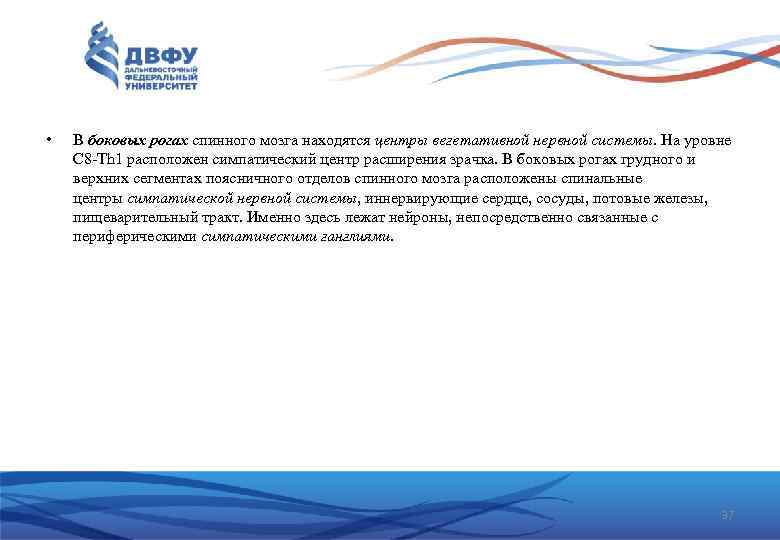 ДВФУ
ДАЛЬНЕВОСТОЧНЫЙ
ФЕДЕРАЛЬНЫЙ
УНИВЕРСИТЕТ

• В боковых рогах спинного мозга находятся центры вегетативной нервной системы. На уровне C8-Th1 расположен симпатический центр расширения зрачка. В боковых рогах грудного и верхних сегментах поясничного отделов спинного мозга расположены спинальные центры симпатической нервной системы, иннервирующие сердце, сосуды, потовые железы, пищеварительный тракт. Именно здесь лежат нейроны, непосредственно связанные с периферическими симпатическими ганглиями.

37